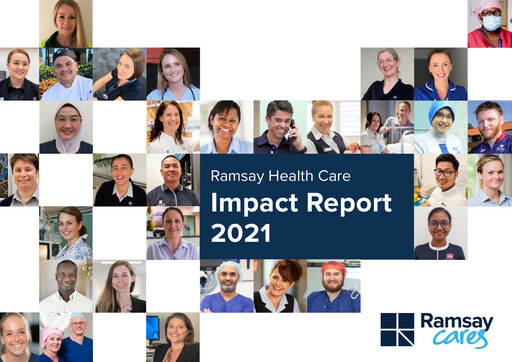 Ramsay Health Care
Impact Report 2021

Ramsay cares